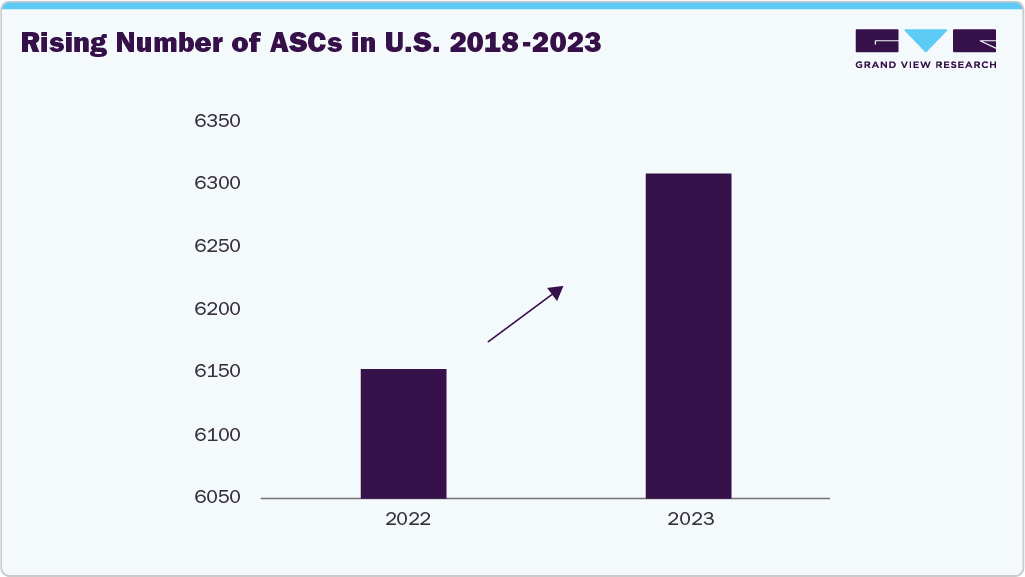 Rising Number of ASCs in U.S. 2018-2023

GRAND VIEW RESEARCH

6350
6300
6250
6200
6150
6100
6050

2022
2023